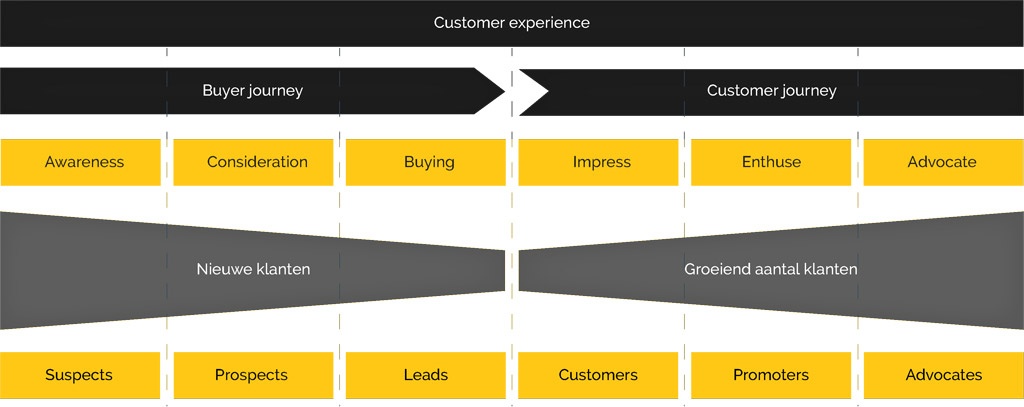 Customer experience

Buyer journey

Customer journey

Awareness

Consideration

Buying

Impress

Enthuse

Advocate

Nieuwe klanten

Groeiend aantal klanten

Suspects

Prospects

Leads

Customers

Promoters

Advocates